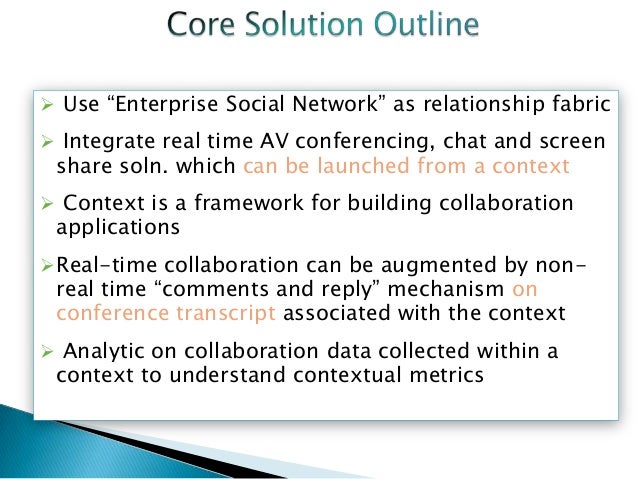 Core Solution Outline

➢ Use “Enterprise Social Network” as relationship fabric

➢ Integrate real time AV conferencing, chat and screen share soln. which can be launched from a context

➢ Context is a framework for building collaboration applications

➢ Real-time collaboration can be augmented by non-real time “comments and reply” mechanism on conference transcript associated with the context

➢ Analytic on collaboration data collected within a context to understand contextual metrics